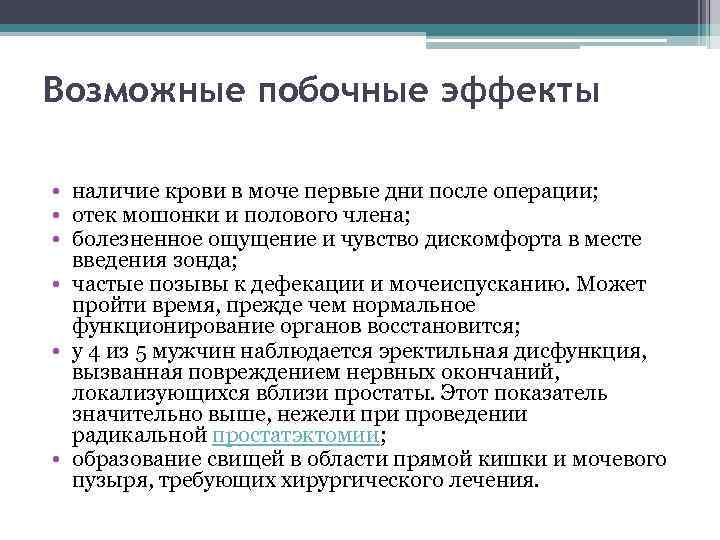 Возможные побочные эффекты

• наличие крови в моче первые дни после операции;
• отек мошонки и полового члена;
• болезненное ощущение и чувство дискомфорта в месте введения зонда;
• частые позывы к дефекации и мочеиспусканию. Может пройти время, прежде чем нормальное функционирование органов восстановится;
• у 4 из 5 мужчин наблюдается эректильная дисфункция, вызванная повреждением нервных окончаний, локализующихся вблизи простаты. Этот показатель значительно выше, нежели при проведении радикальной простатэктомии;
• образование свищей в области прямой кишки и мочевого пузыря, требующих хирургического лечения.